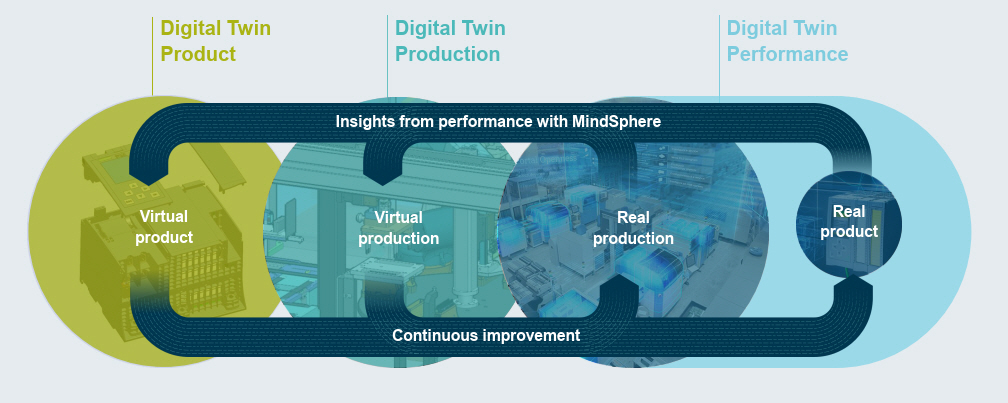 Digital Twin Product

Digital Twin Production

Digital Twin Performance

Insights from performance with MindSphere

Virtual product

Virtual production

Real production

Real product

Continuous improvement